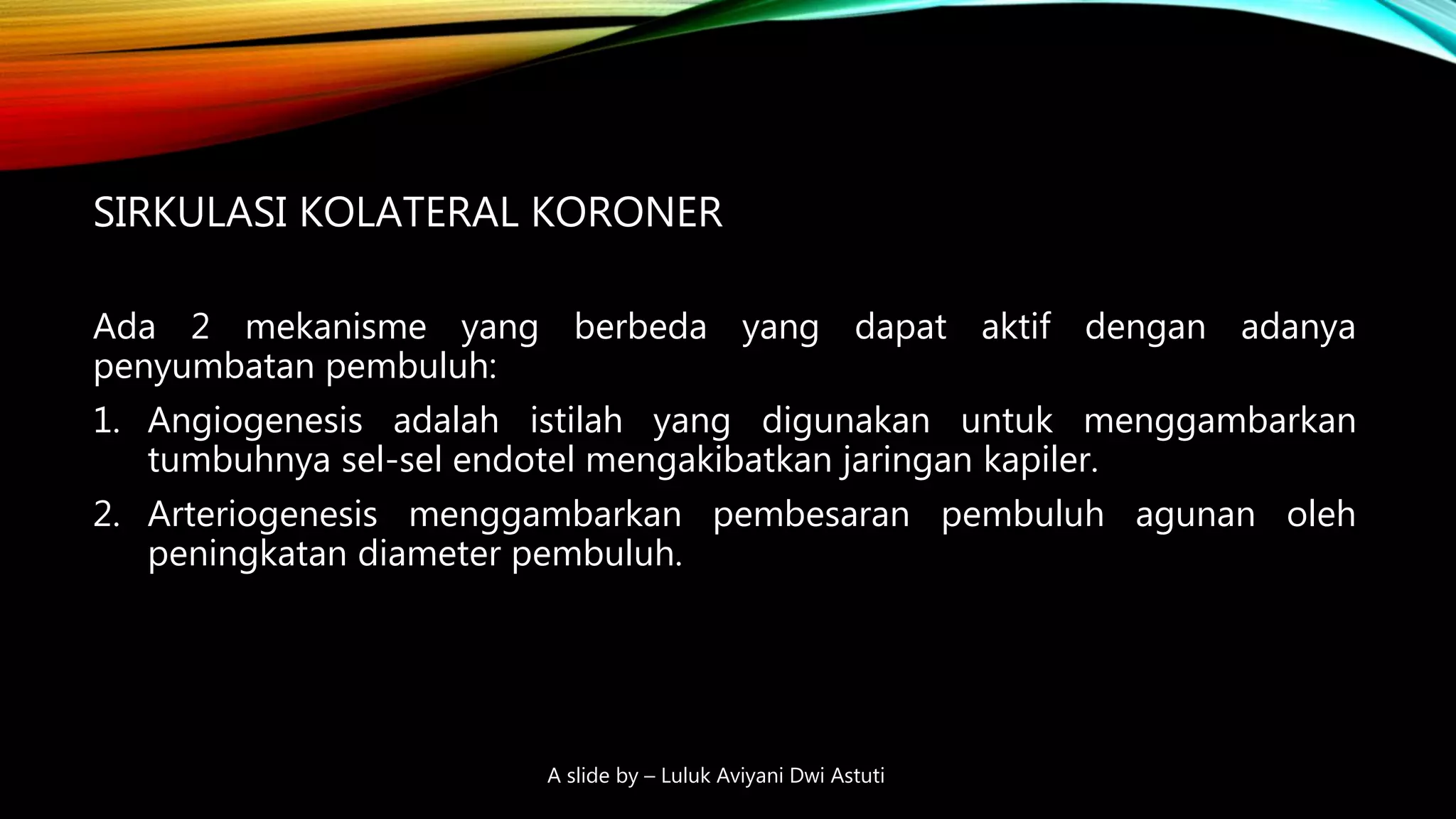 SIRKULASI KOLATERAL KORONER

Ada 2 mekanisme yang berbeda yang dapat aktif dengan adanya penyumbatan pembuluh:

1. Angiogenesis adalah istilah yang digunakan untuk menggambarkan tumbuhnya sel-sel endotel mengakibatkan jaringan kapiler.
2. Arteriogenesis menggambarkan pembesaran pembuluh agunan oleh peningkatan diameter pembuluh.

A slide by – Luluk Aviyani Dwi Astuti